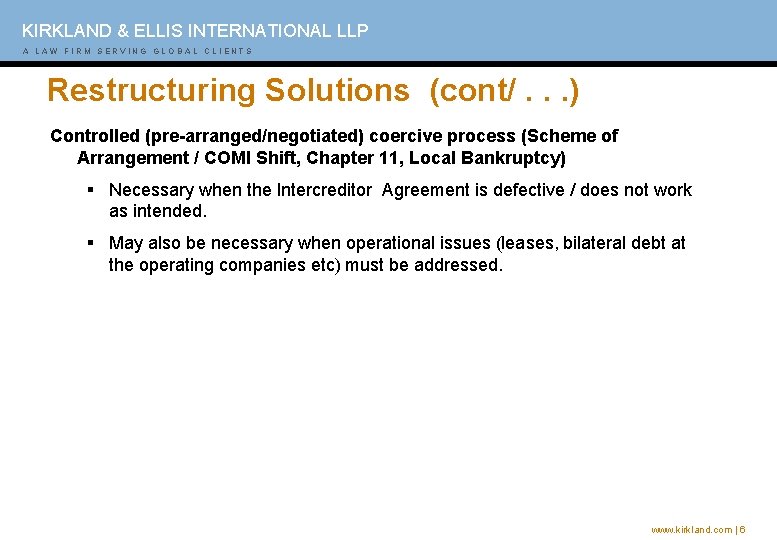 KIRKLAND & ELLIS INTERNATIONAL LLP
A LAW FIRM SERVING GLOBAL CLIENTS

Restructuring Solutions (cont/ . . .)

Controlled (pre-arranged/negotiated) coercive process (Scheme of Arrangement / COMI Shift, Chapter 11, Local Bankruptcy)

▪ Necessary when the Intercreditor Agreement is defective / does not work as intended.

▪ May also be necessary when operational issues (leases, bilateral debt at the operating companies etc) must be addressed.

www.kirkland.com | 6